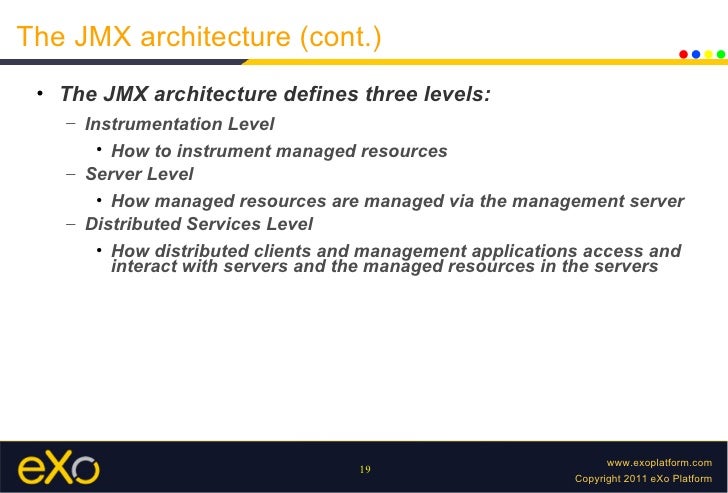 The JMX architecture (cont.)

• The JMX architecture defines three levels:
– Instrumentation Level
• How to instrument managed resources
– Server Level
• How managed resources are managed via the management server
– Distributed Services Level
• How distributed clients and management applications access and interact with servers and the managed resources in the servers

eXo

19

www.exoplatform.com
Copyright 2011 eXo Platform